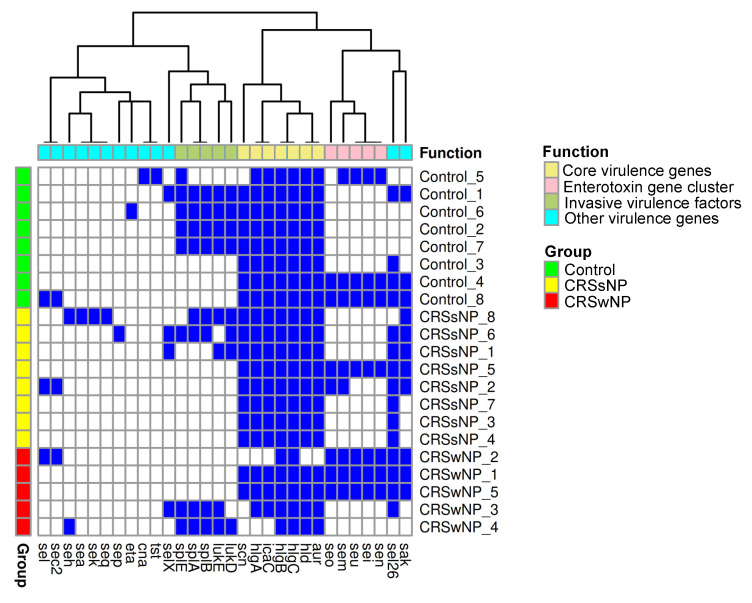 Function

Control_5
Control_1
Control_6
Control_2
Control_7
Control_3
Control_4
Control_8
CRSsNP_8
CRSsNP_6
CRSsNP_1
CRSsNP_5
CRSsNP_2
CRSsNP_7
CRSsNP_3
CRSsNP_4
CRSwNP_2
CRSwNP_1
CRSwNP_5
CRSwNP_3
CRSwNP_4

Group

sel
sec2
seh
sea
sek
seq
sep
eta
cna
tst
selX
splE
splA
splB
lukE
lukD
scn
hlgA
icaC
hlgB
hlgC
hld
aur
seo
sem
seu
sei
sen
sel26
sak

Function
Core virulence genes
Enterotoxin gene cluster
Invasive virulence factors
Other virulence genes

Group
Control
CRSsNP
CRSwNP